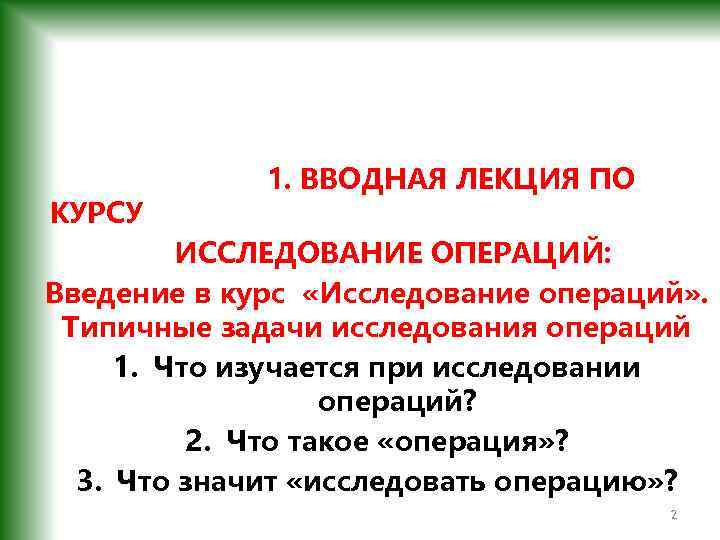 1. ВВОДНАЯ ЛЕКЦИЯ ПО КУРСУ

ИССЛЕДОВАНИЕ ОПЕРАЦИЙ:

Введение в курс «Исследование операций». Типичные задачи исследования операций

1. Что изучается при исследовании операций?

2. Что такое «операция»?

3. Что значит «исследовать операцию»?

2